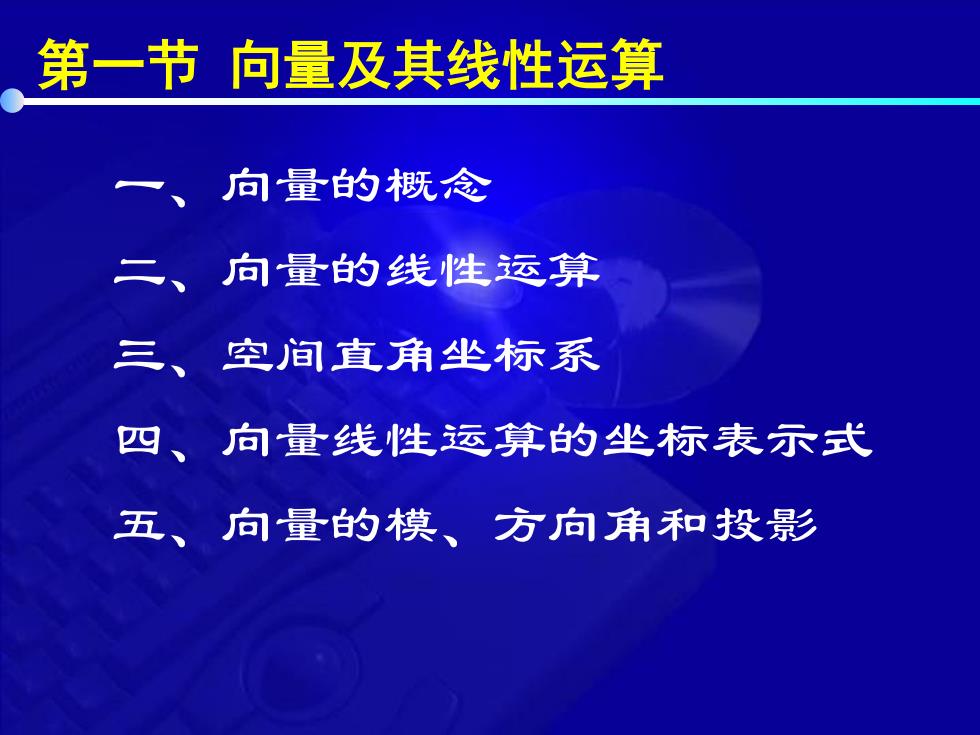 第一节 向量及其线性运算

一、向量的概念

二、向量的线性运算

三、空间直角坐标系

四、向量线性运算的坐标表示式

五、向量的模、方向角和投影